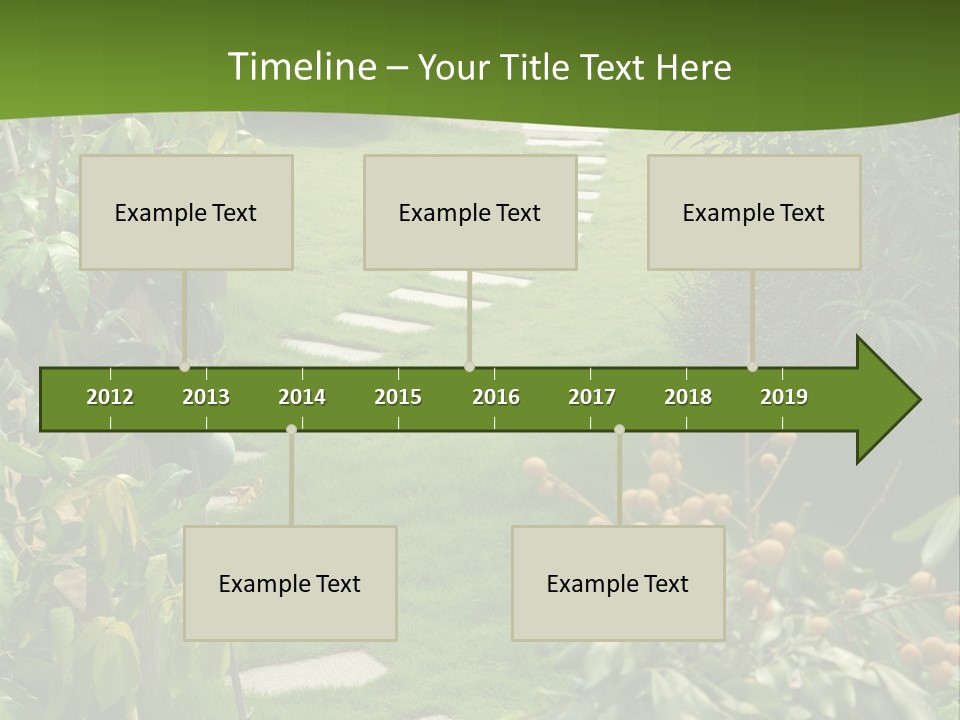 Timeline – Your Title Text Here

Example Text

Example Text

Example Text

2012 2013 2014 2015 2016 2017 2018 2019

Example Text

Example Text